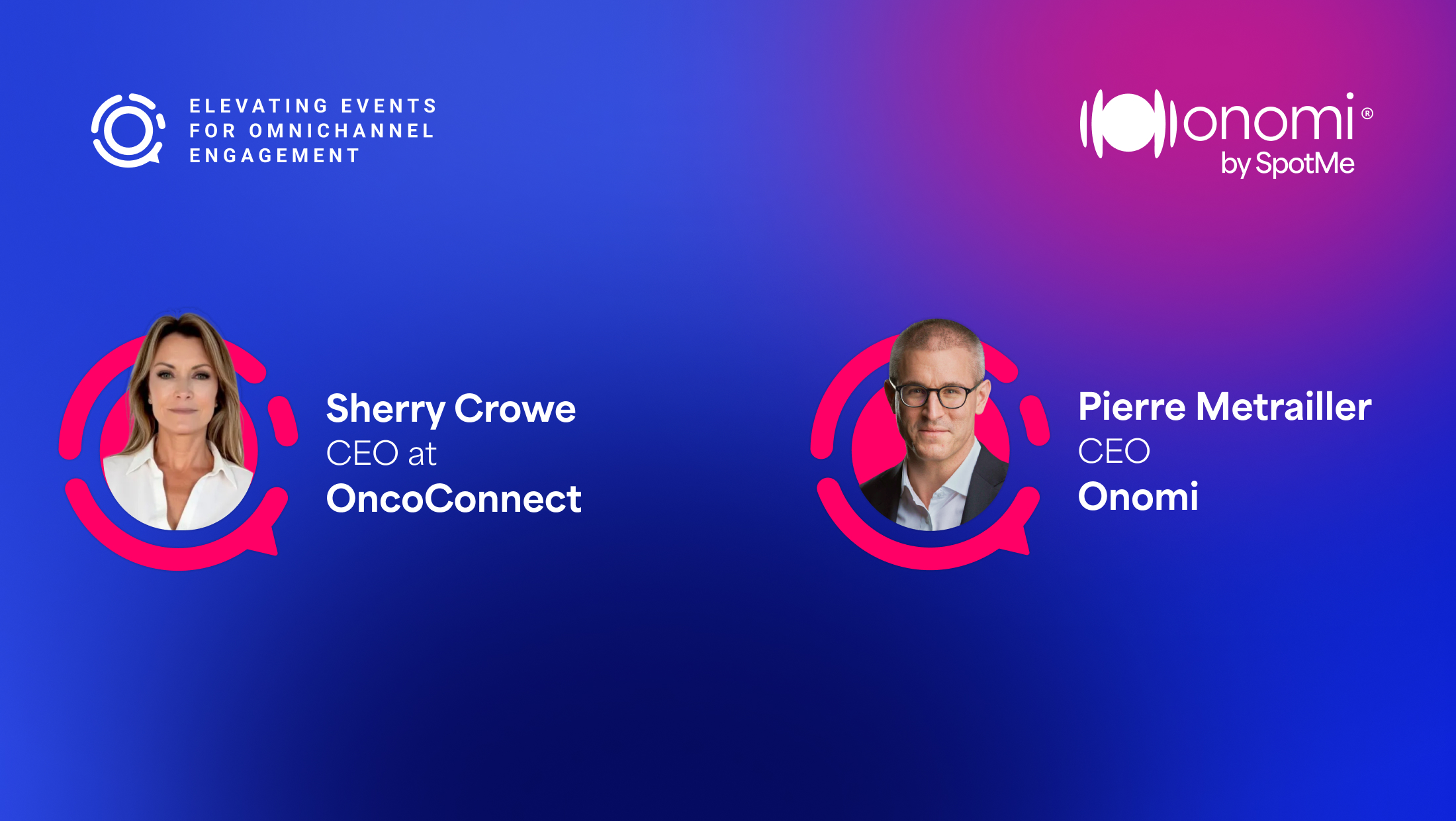 ELEVATING EVENTS FOR OMNICHANNEL ENGAGEMENT

onomi®
by SpotMe

Sherry Crowe
CEO at
OncoConnect

Pierre Metrailler
CEO
Onomi